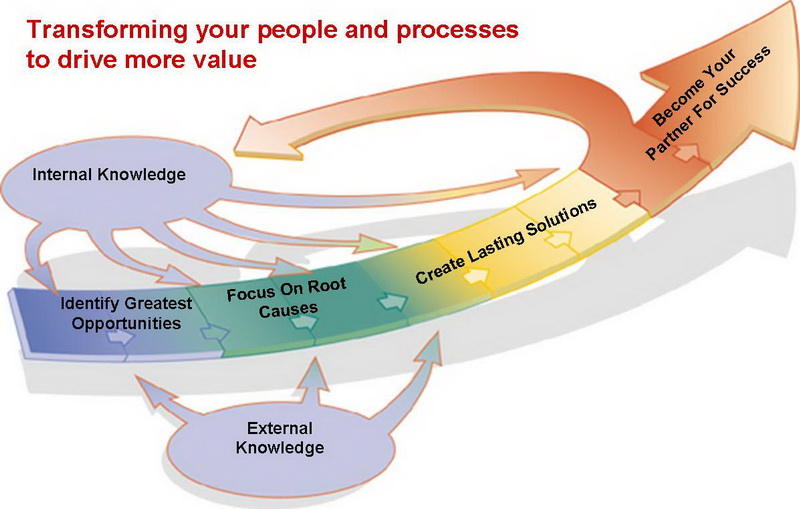 Transforming your people and processes to drive more value

Internal Knowledge

Identify Greatest Opportunities

Focus On Root Causes

Create Lasting Solutions

Become Your Partner For Success

External Knowledge